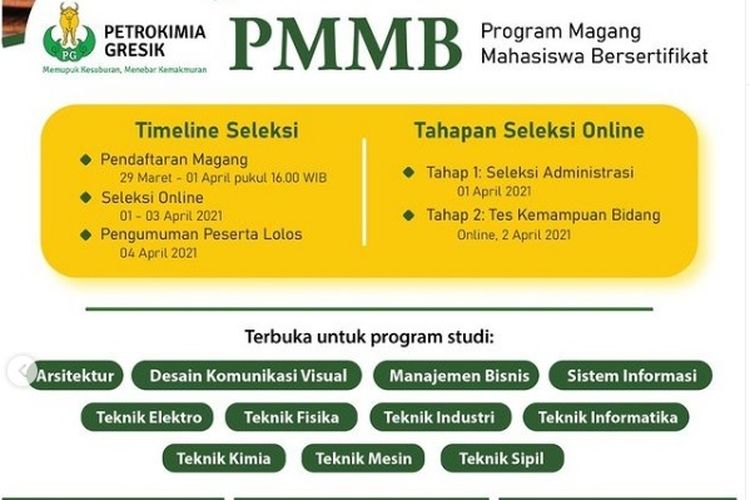 PG
PETROKIMIA GRESIK
Memupuk Kesuburan, Menebar Kemakmuran

PMMB
Program Magang Mahasiswa Bersertifikat

Timeline Seleksi
Pendaftaran Magang
29 Maret - 01 April pukul 16.00 WIB
Seleksi Online
01 - 03 April 2021
Pengumuman Peserta Lolos
04 April 2021

Tahapan Seleksi Online
Tahap 1: Seleksi Administrasi
01 April 2021
Tahap 2: Tes Kemampuan Bidang
Online, 2 April 2021

Terbuka untuk program studi:
Arsitektur
Desain Komunikasi Visual
Manajemen Bisnis
Sistem Informasi
Teknik Elektro
Teknik Fisika
Teknik Industri
Teknik Informatika
Teknik Kimia
Teknik Mesin
Teknik Sipil